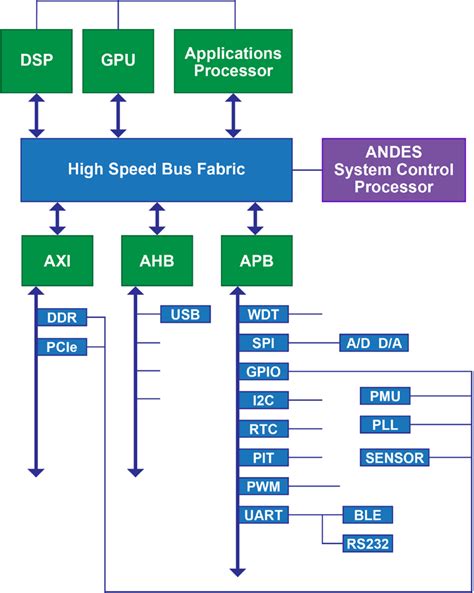 DSP
GPU
Applications Processor

High Speed Bus Fabric

ANDES System Control Processor

AXI
AHB
APB

DDR
PCIe

USB

WDT
SPI
A/D D/A
GPIO
I2C
PMU
RTC
PLL
PIT
SENSOR
PWM
UART
BLE
RS232